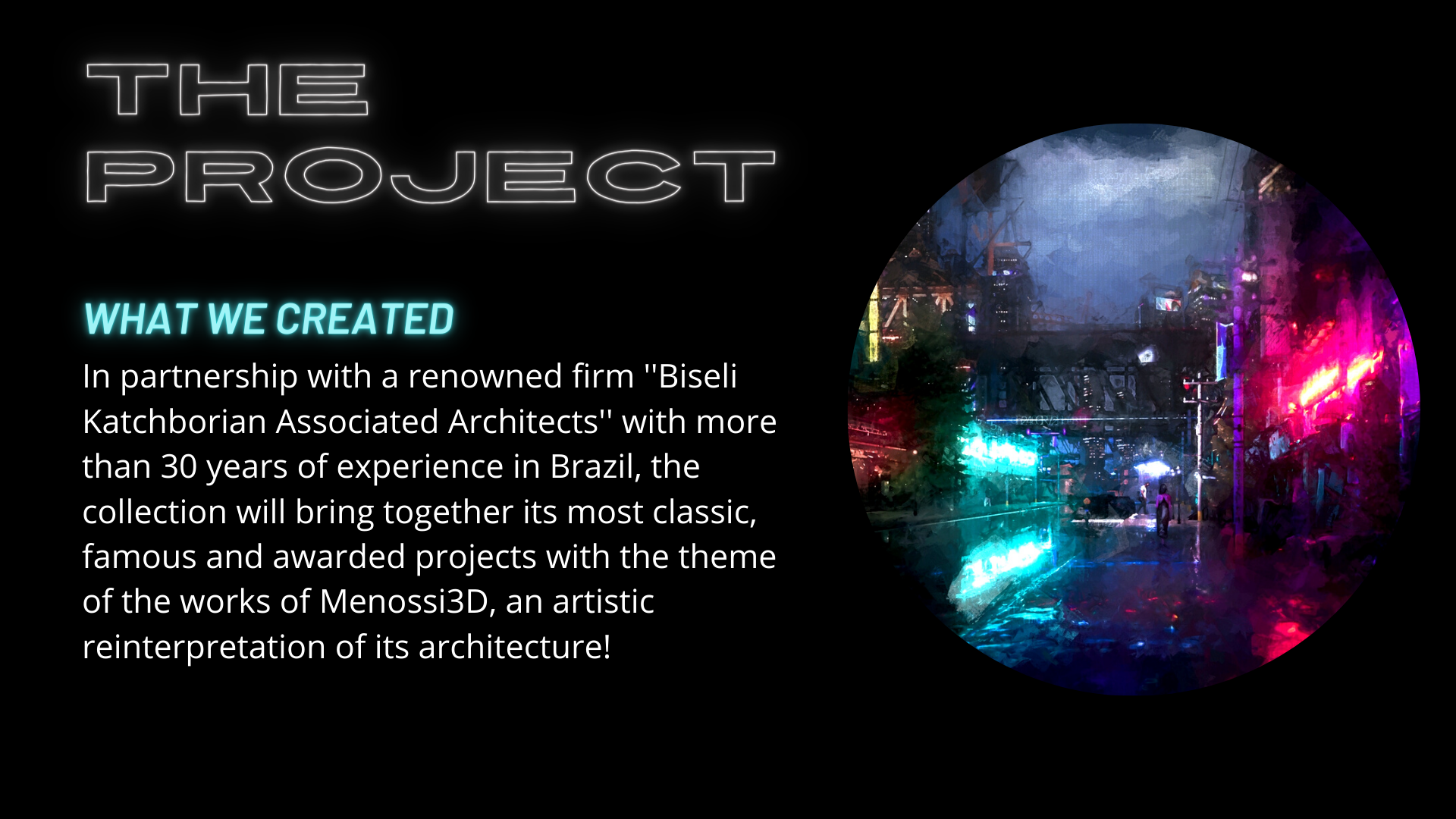 THE PROJECT

WHAT WE CREATED

In partnership with a renowned firm ''Biseli Katchborian Associated Architects'' with more than 30 years of experience in Brazil, the collection will bring together its most classic, famous and awarded projects with the theme of the works of Menossi3D, an artistic reinterpretation of its architecture!